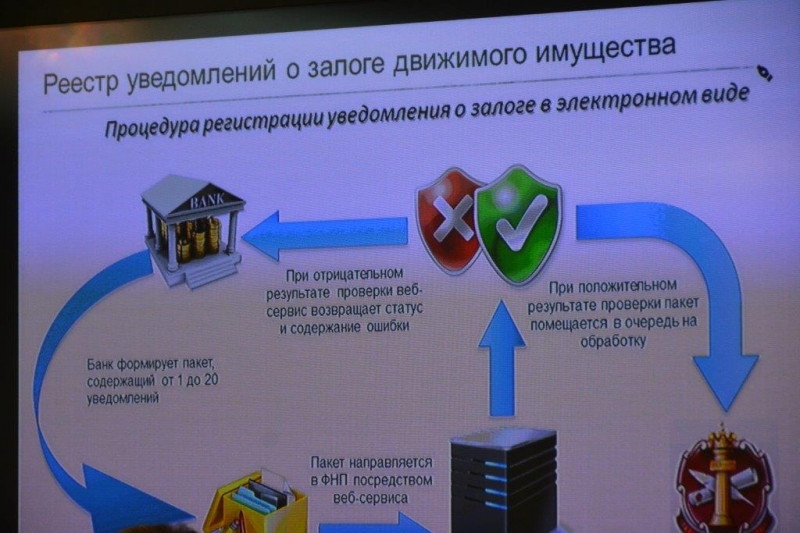 Реестр уведомлений о залоге движимого имущества

Процедура регистрации уведомления о залоге в электронном виде

BANK

При отрицательном результате проверки веб-сервис возвращает статус и содержание ошибки

При положительном результате проверки пакет помещается в очередь на обработку

Банк формирует пакет, содержащий от 1 до 20 уведомлений

Пакет направляется в ФНП посредством веб-сервиса